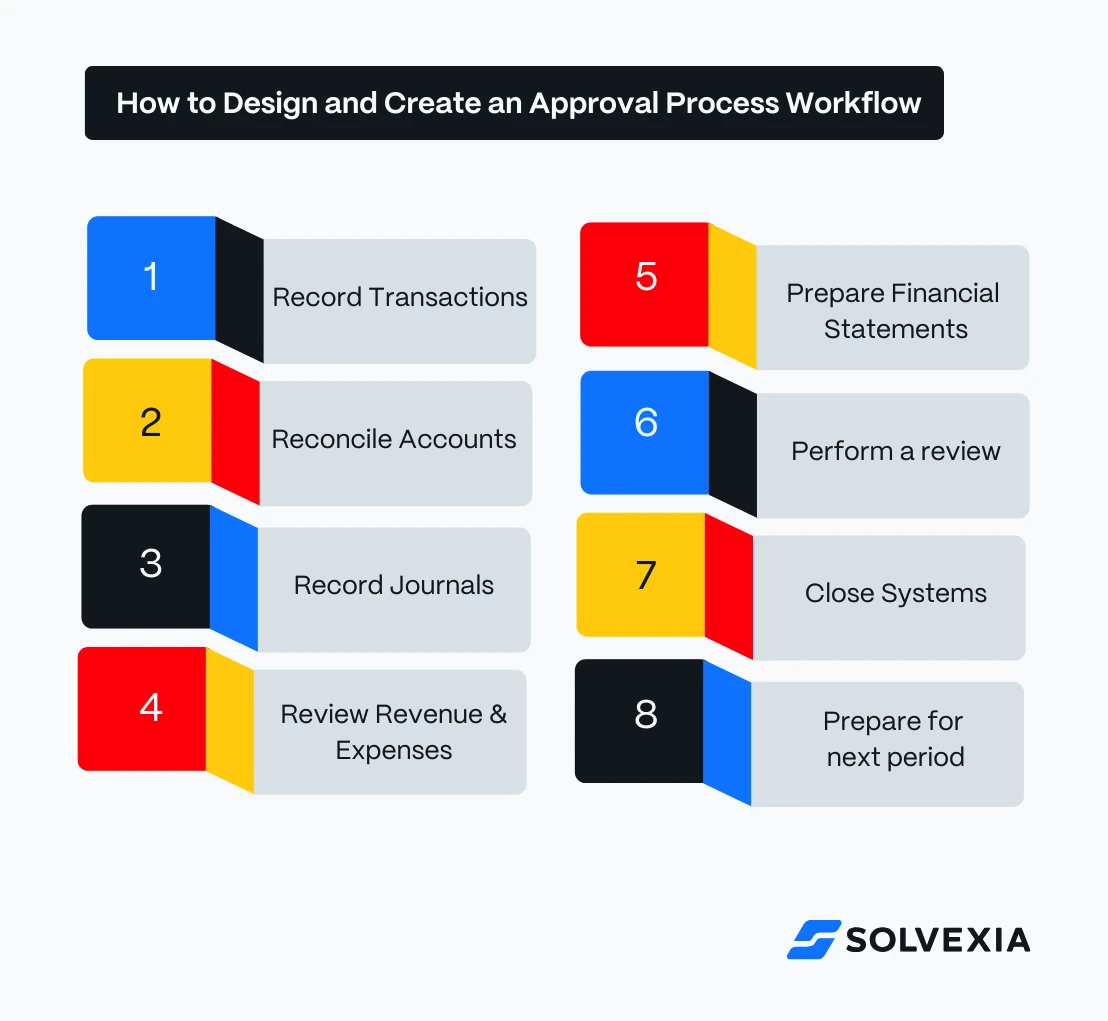 How to Design and Create an Approval Process Workflow

1 Record Transactions

2 Reconcile Accounts

3 Record Journals

4 Review Revenue & Expenses

5 Prepare Financial Statements

6 Perform a review

7 Close Systems

8 Prepare for next period

SOLVEXIA